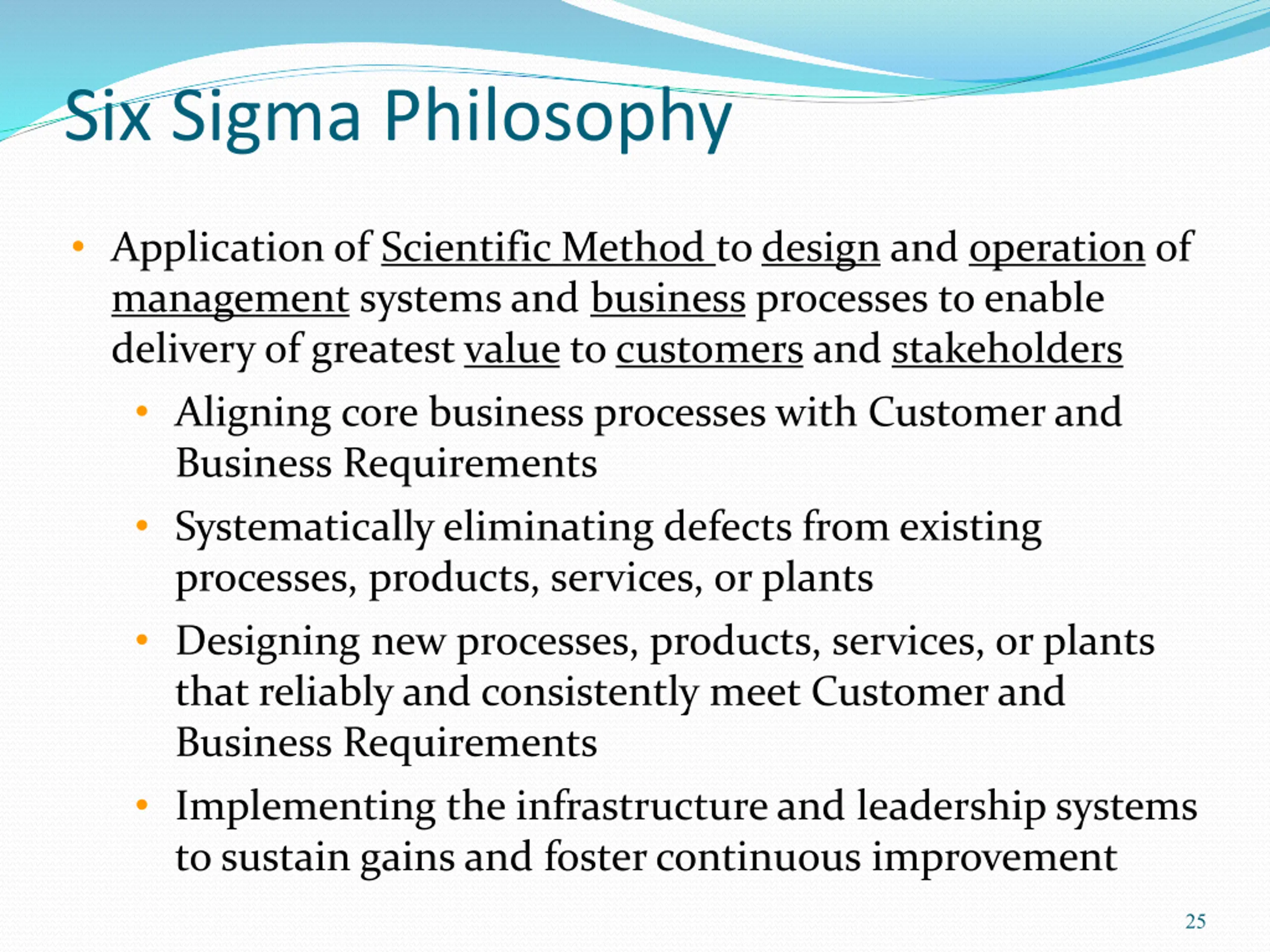 Six Sigma Philosophy

• Application of Scientific Method to design and operation of management systems and business processes to enable delivery of greatest value to customers and stakeholders
  • Aligning core business processes with Customer and Business Requirements
  • Systematically eliminating defects from existing processes, products, services, or plants
  • Designing new processes, products, services, or plants that reliably and consistently meet Customer and Business Requirements
  • Implementing the infrastructure and leadership systems to sustain gains and foster continuous improvement

25